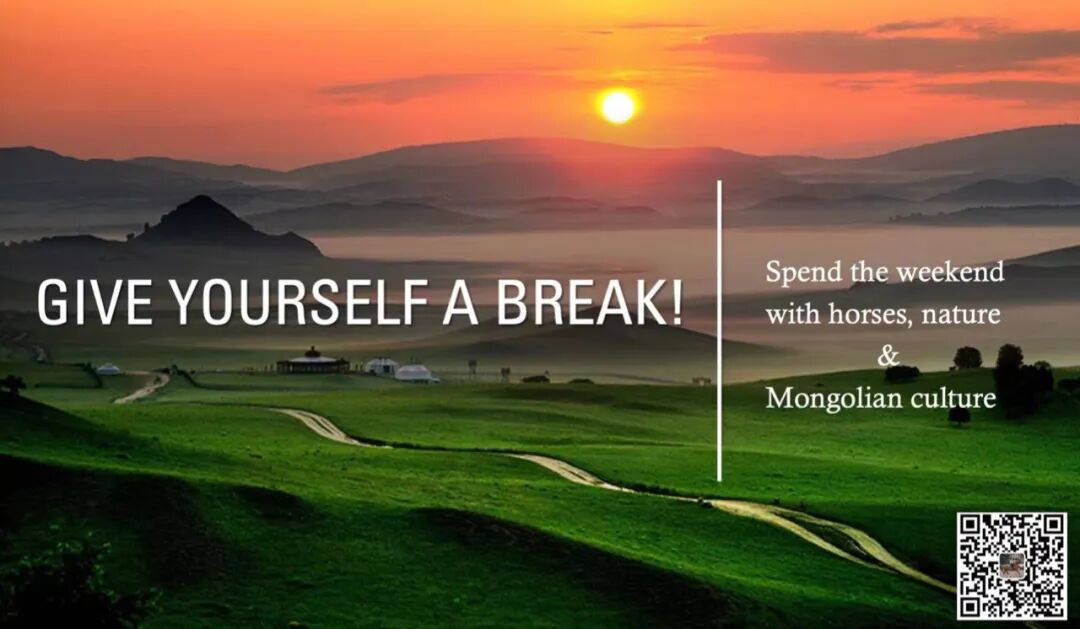 GIVE YOURSELF A BREAK!

Spend the weekend with horses, nature & Mongolian culture